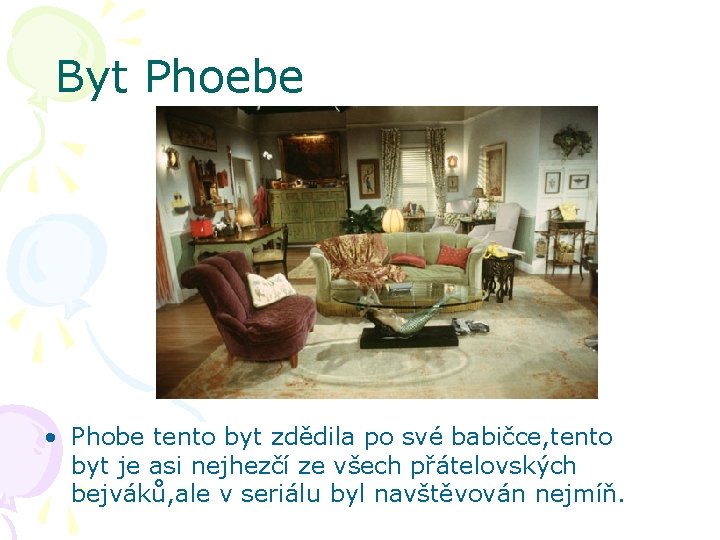 Byt Phoebe

• Phobe tento byt zdědila po své babičce,tento byt je asi nejhezčí ze všech přátelovských bejváků,ale v seriálu byl navštěvován nejmíň.